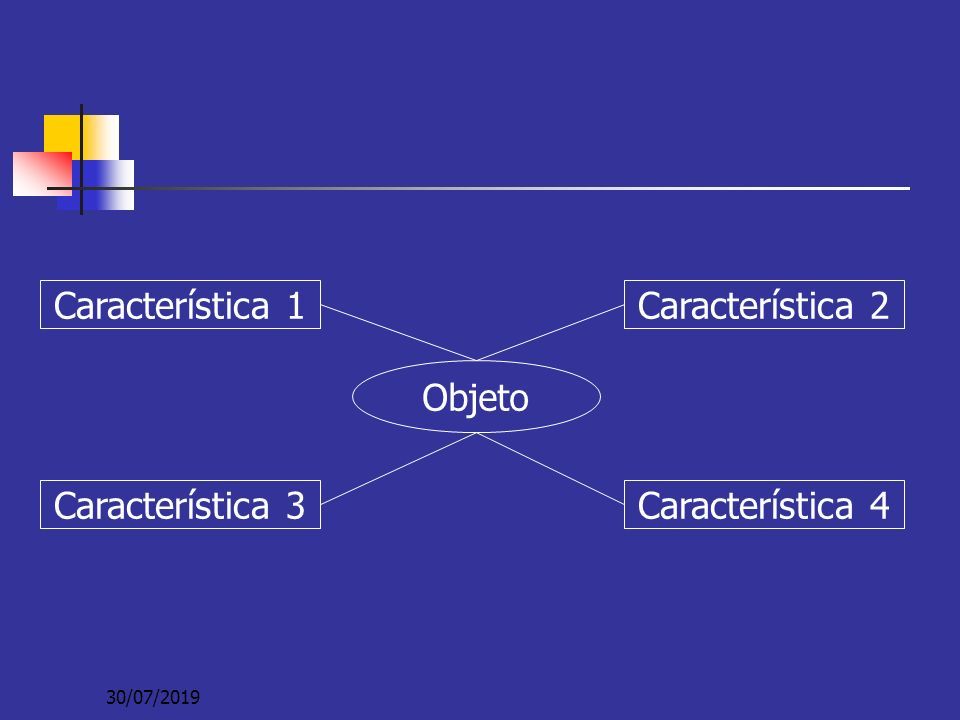 Característica 1

Característica 2

Objeto

Característica 3

Característica 4

30/07/2019